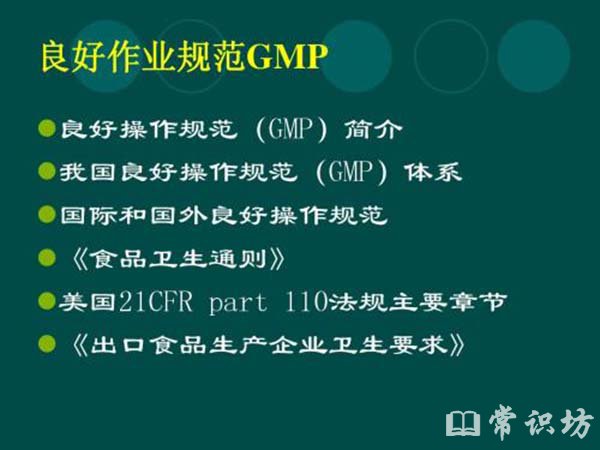 良好作业规范GMP

良好操作规范（GMP）简介

我国良好操作规范（GMP）体系

国际和国外良好操作规范

《食品卫生通则》

美国21CFR part 110法规主要章节

《出口食品生产企业卫生要求》

常识坊